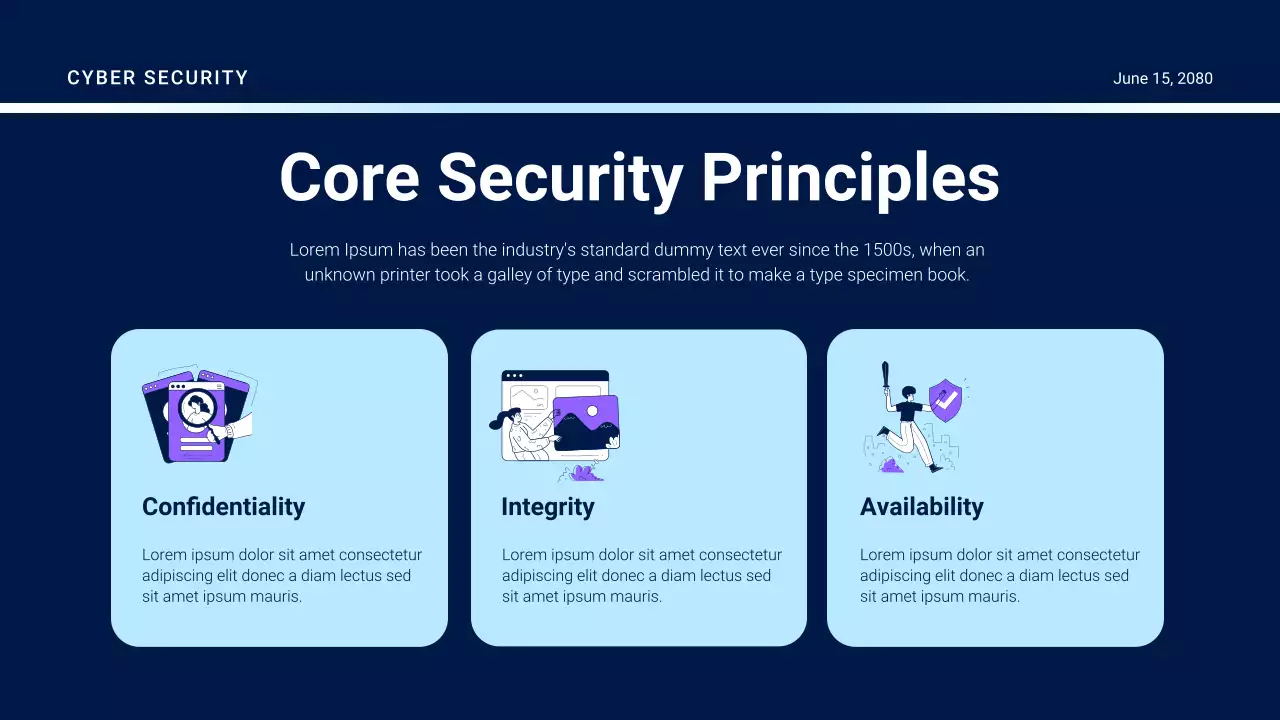 CYBER SECURITY

June 15, 2080

Core Security Principles

Lorem Ipsum has been the industry's standard dummy text ever since the 1500s, when an unknown printer took a galley of type and scrambled it to make a type specimen book.

Confidentiality

Lorem ipsum dolor sit amet consectetur adipiscing elit donec a diam lectus sed sit amet ipsum mauris.

Integrity

Lorem ipsum dolor sit amet consectetur adipiscing elit donec a diam lectus sed sit amet ipsum mauris.

Availability

Lorem ipsum dolor sit amet consectetur adipiscing elit donec a diam lectus sed sit amet ipsum mauris.